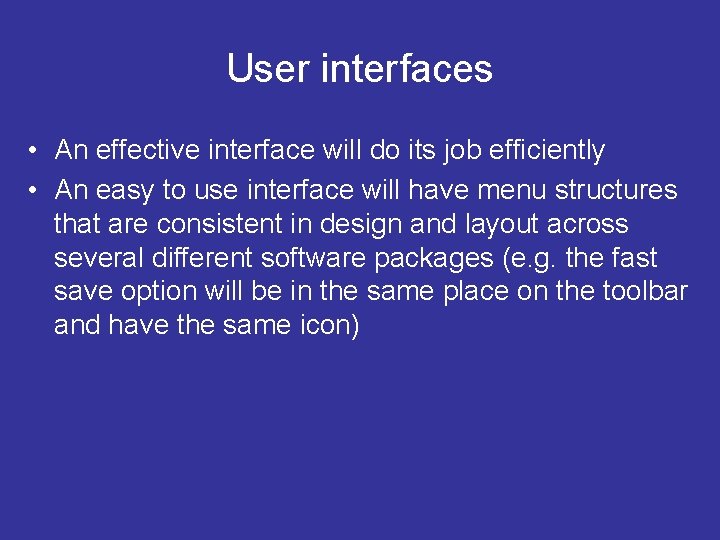 User interfaces

• An effective interface will do its job efficiently
• An easy to use interface will have menu structures that are consistent in design and layout across several different software packages (e.g. the fast save option will be in the same place on the toolbar and have the same icon)